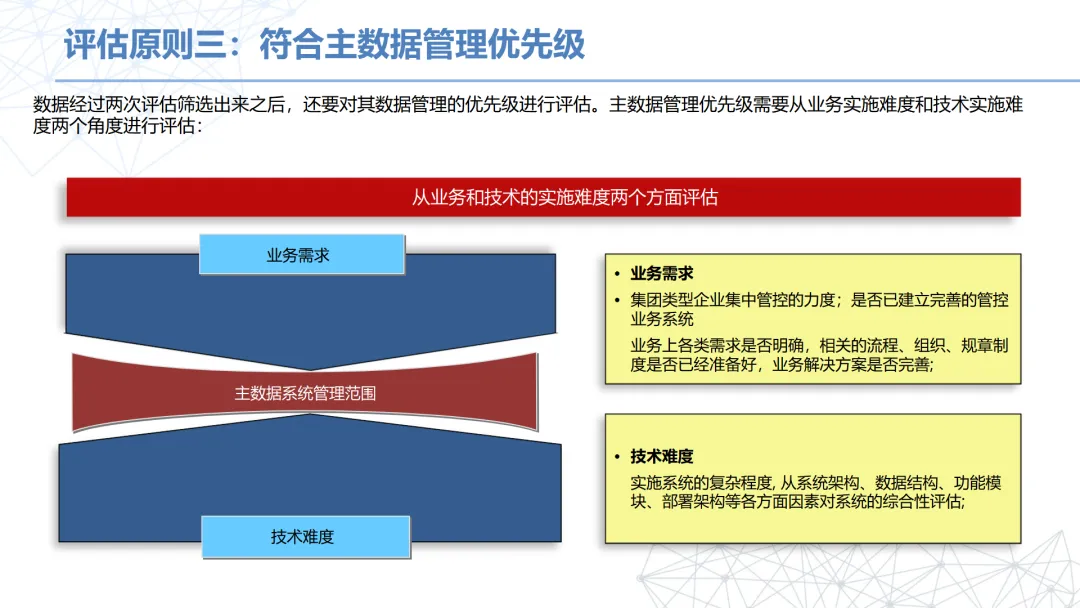 评估原则三：符合主数据管理优先级

数据经过两次评估筛选出来之后，还要对其数据管理的优先级进行评估。主数据管理优先级需要从业务实施难度和技术实施难度两个角度进行评估：

从业务和技术的实施难度两个方面评估

业务需求

主数据系统管理范围

技术难度

• 业务需求
• 集团类型企业集中管控的力度；是否已建立完善的管控业务系统
业务上各类需求是否明确，相关的流程、组织、规章制度是否已经准备好，业务解决方案是否完善;

• 技术难度
实施系统的复杂程度, 从系统架构、数据结构、功能模块、部署架构等各方面因素对系统的综合性评估;